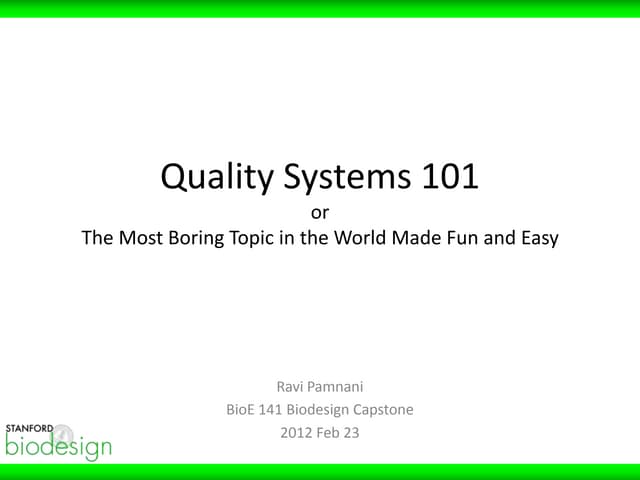 Quality Systems 101
or
The Most Boring Topic in the World Made Fun and Easy

Ravi Pamnani
BioE 141 Biodesign Capstone
2012 Feb 23

STANFORD
biodesign